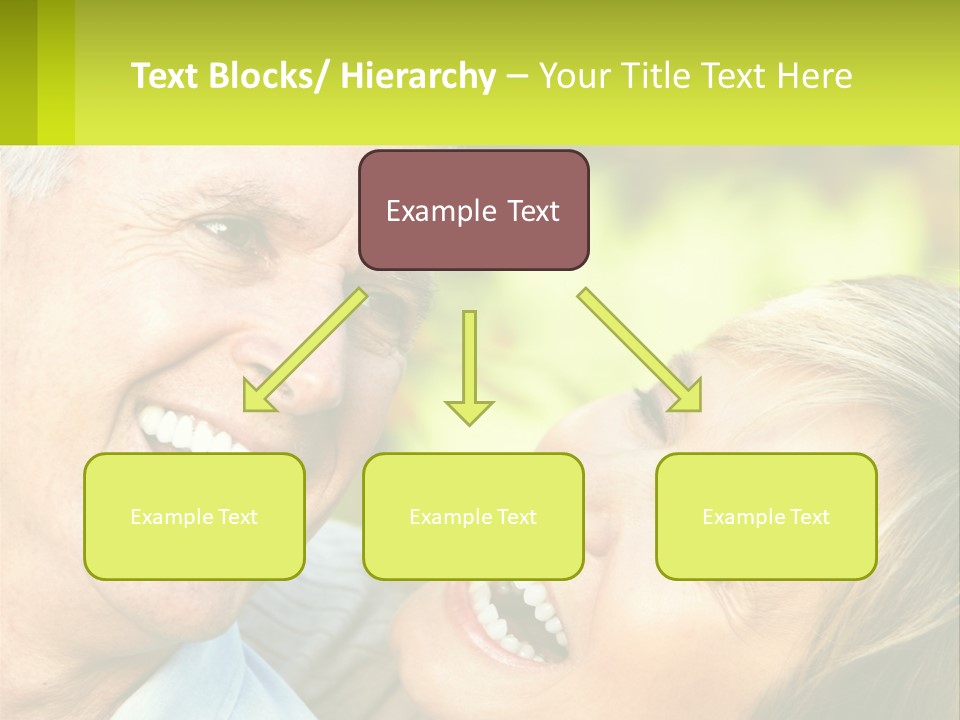 Text Blocks/ Hierarchy – Your Title Text Here

Example Text

Example Text

Example Text

Example Text